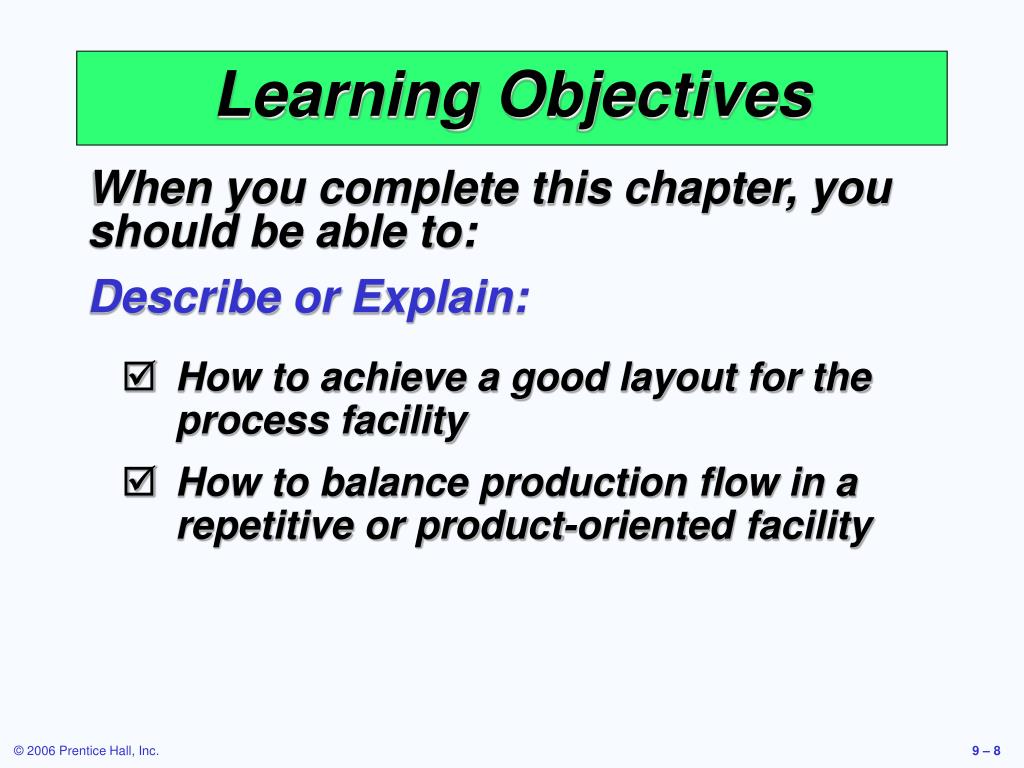 Learning Objectives

When you complete this chapter, you should be able to:

Describe or Explain:

☑ How to achieve a good layout for the process facility

☑ How to balance production flow in a repetitive or product-oriented facility

© 2006 Prentice Hall, Inc.

9 – 8